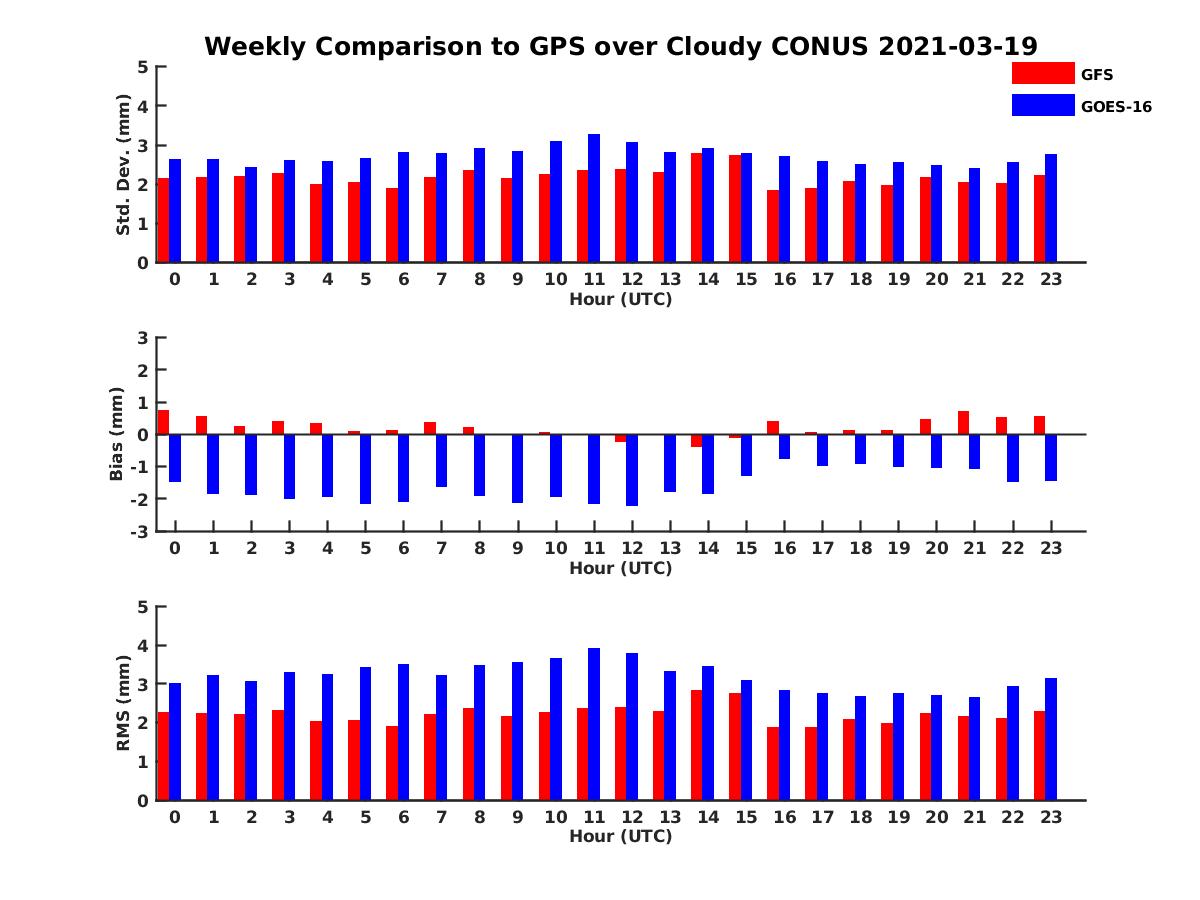 Weekly Comparison to GPS over Cloudy CONUS 2021-03-19

GFS
GOES-16

Std. Dev. (mm)
5
4
3
2
1
0
0 1 2 3 4 5 6 7 8 9 10 11 12 13 14 15 16 17 18 19 20 21 22 23
Hour (UTC)

Bias (mm)
3
2
1
0
-1
-2
-3
0 1 2 3 4 5 6 7 8 9 10 11 12 13 14 15 16 17 18 19 20 21 22 23
Hour (UTC)

RMS (mm)
5
4
3
2
1
0
0 1 2 3 4 5 6 7 8 9 10 11 12 13 14 15 16 17 18 19 20 21 22 23
Hour (UTC)